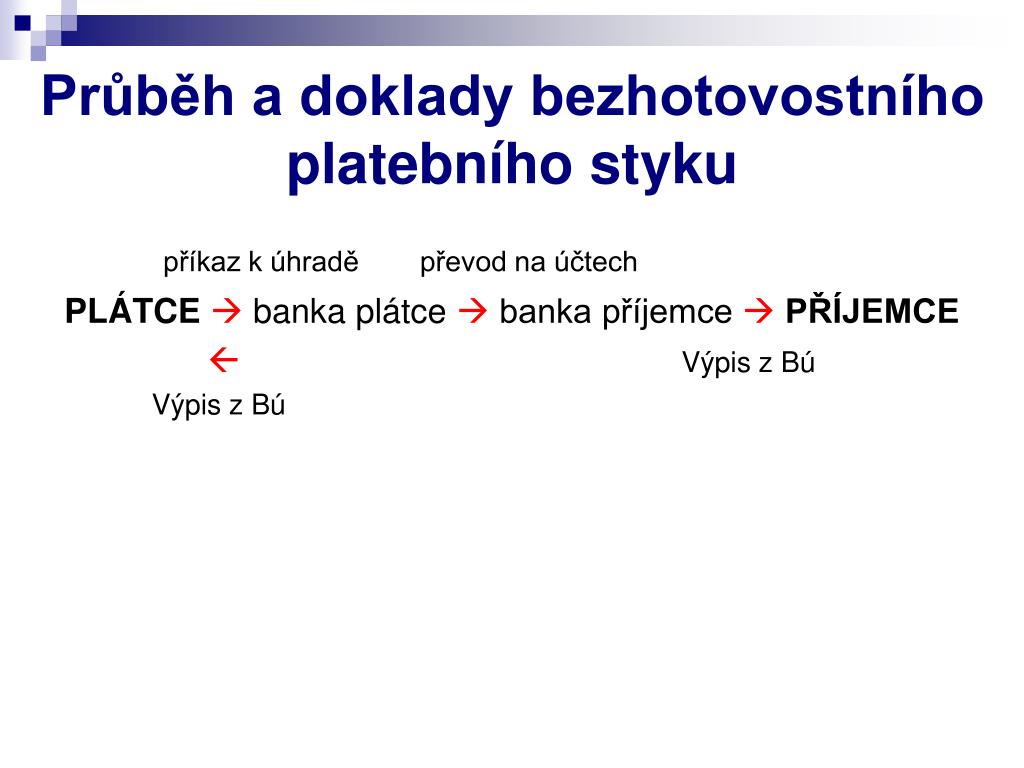 Průběh a doklady bezhotovostního platebního styku

příkaz k úhradě převod na účtech

PLÁTCE → banka plátce → banka příjemce → PŘÍJEMCE

← Výpis z Bú

Výpis z Bú